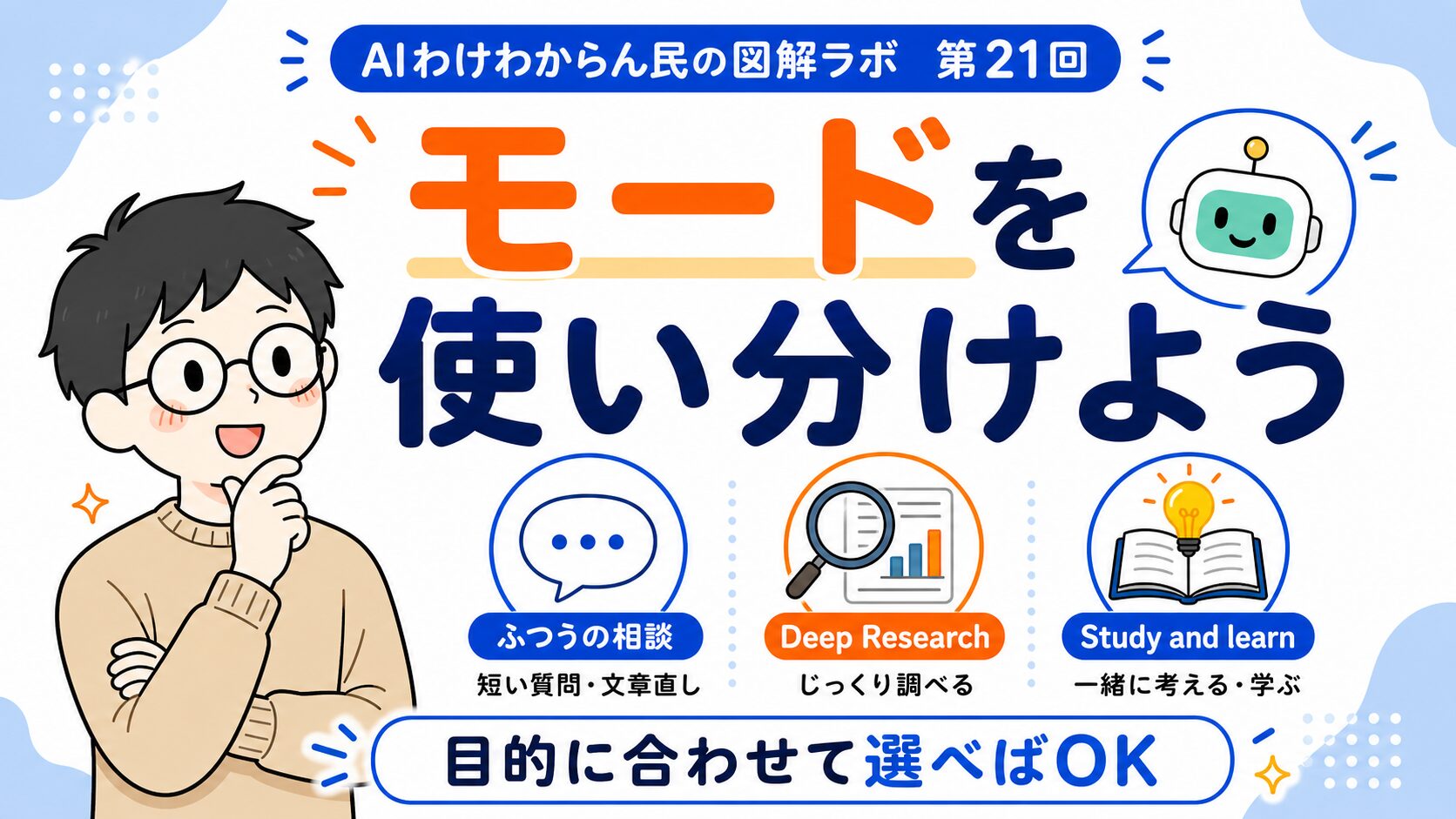 AIわけわからん民の図解ラボ　第21回

モードを使い分けよう

ふつうの相談
短い質問・文章直し

Deep Research
じっくり調べる

Study and learn
一緒に考える・学ぶ

目的に合わせて選べばOK